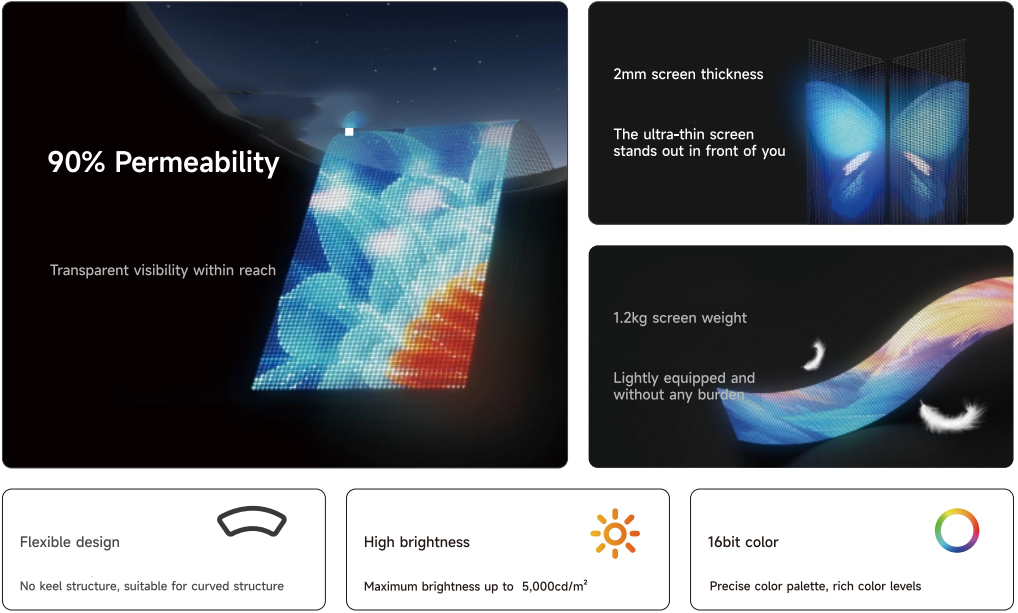 90% Permeability

Transparent visibility within reach

2mm screen thickness

The ultra-thin screen stands out in front of you

1.2kg screen weight

Lightly equipped and without any burden

Flexible design

No keel structure, suitable for curved structure

High brightness

Maximum brightness up to 5,000cd/m²

16bit color

Precise color palette, rich color levels